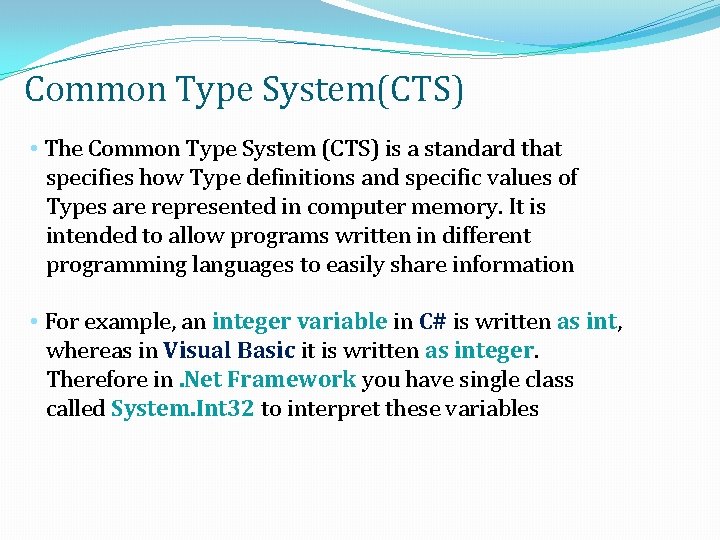 Common Type System(CTS)

• The Common Type System (CTS) is a standard that specifies how Type definitions and specific values of Types are represented in computer memory. It is intended to allow programs written in different programming languages to easily share information

• For example, an integer variable in C# is written as int, whereas in Visual Basic it is written as integer. Therefore in .Net Framework you have single class called System.Int32 to interpret these variables